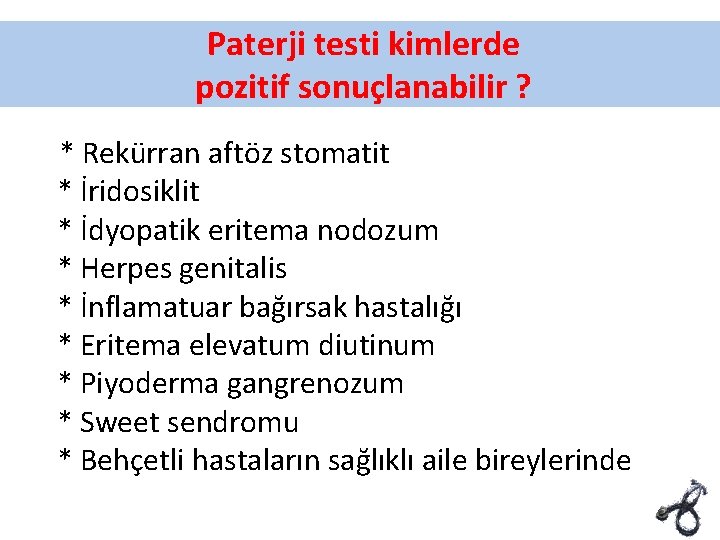 Paterji testi kimlerde pozitif sonuçlanabilir ?

* Rekürran aftöz stomatit
* İridosiklit
* İdyopatik eritema nodozum
* Herpes genitalis
* İnflamatuar bağırsak hastalığı
* Eritema elevatum diutinum
* Piyoderma gangrenozum
* Sweet sendromu
* Behçetli hastaların sağlıklı aile bireylerinde